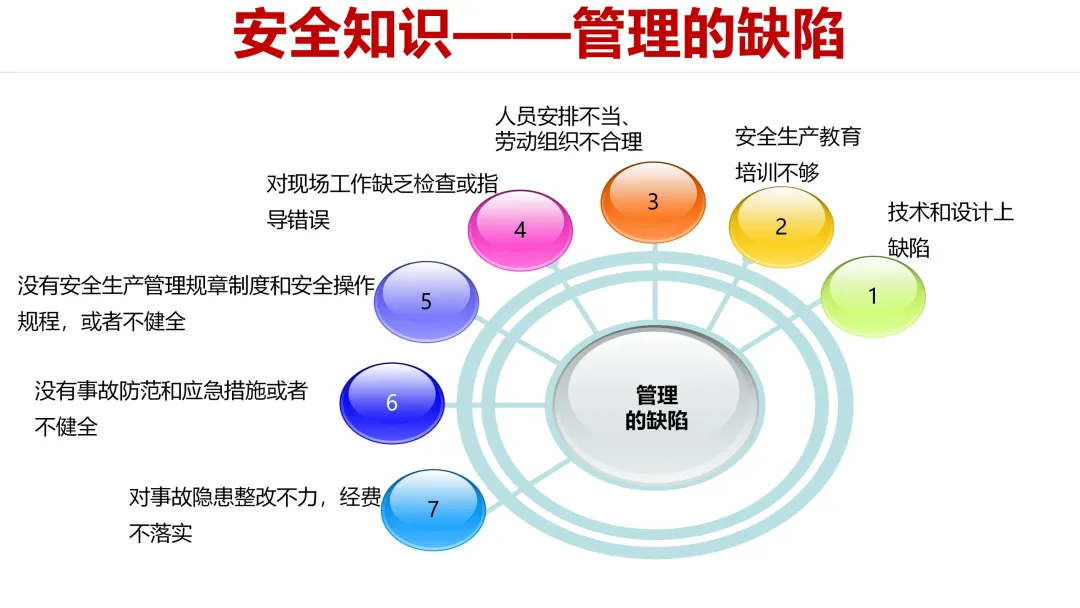 安全知识——管理的缺陷

人员安排不当、劳动组织不合理

3

安全生产教育培训不够

2

技术和设计上缺陷

1

对现场工作缺乏检查或指导错误

4

没有安全生产管理规章制度和安全操作规程，或者不健全

5

没有事故防范和应急措施或者不健全

6

对事故隐患整改不力，经费不落实

7

管理的缺陷